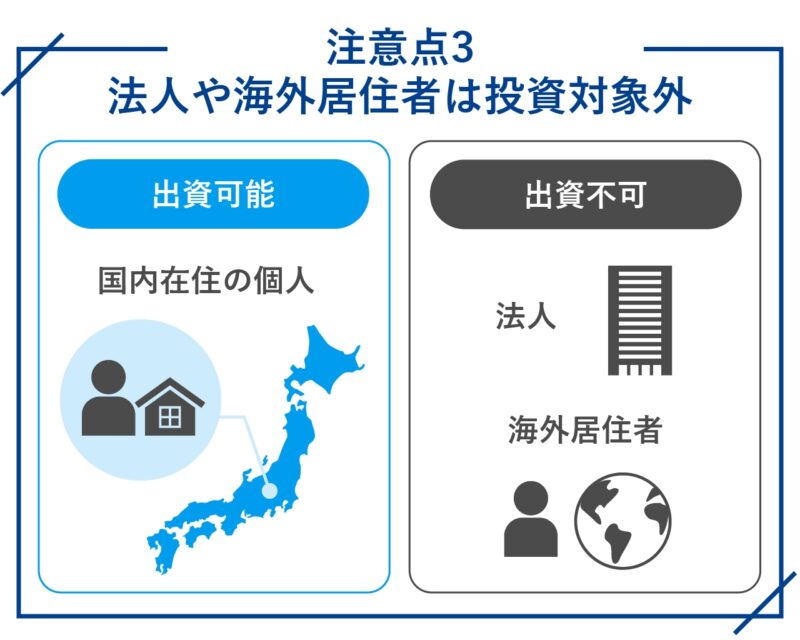 注意点3
法人や海外居住者は投資対象外

出資可能

国内在住の個人

出資不可

法人

海外居住者